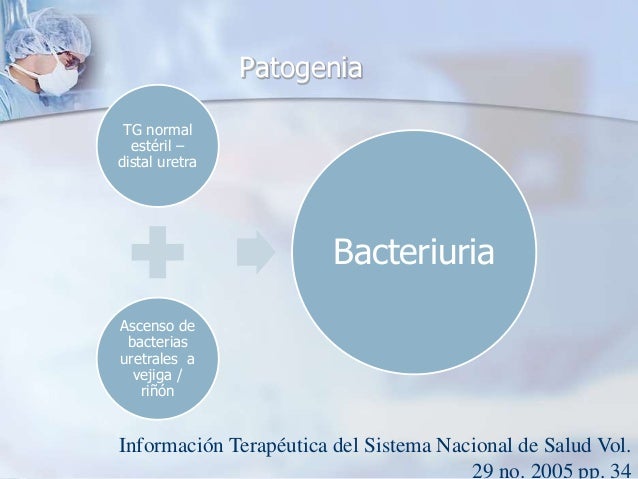 Patogenia

TG normal estéril – distal uretra

Ascenso de bacterias uretrales a vejiga / riñón

Bacteriuria

Información Terapéutica del Sistema Nacional de Salud Vol. 29 no. 2005 pp. 34